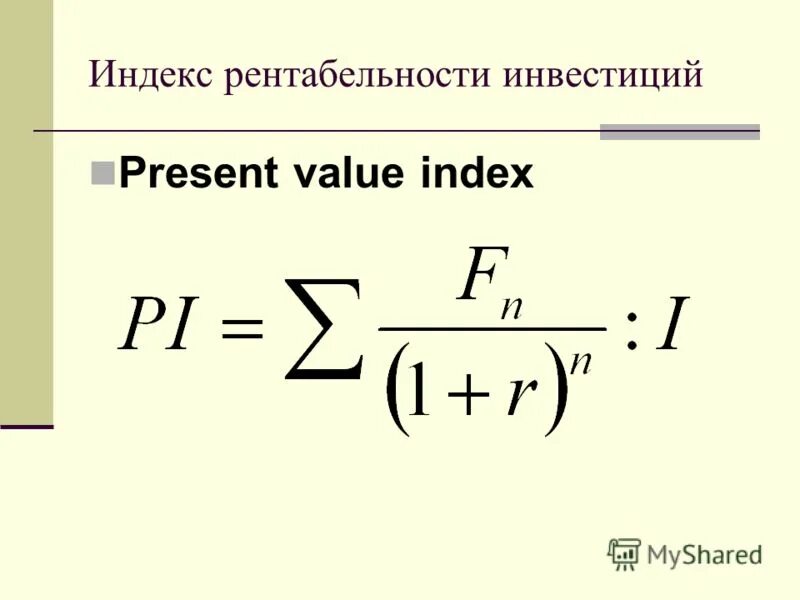 Индекс рентабельности инвестиций

Present value index

$PI = \sum \frac{F_n}{(1+r)^n} : I$

MyShared